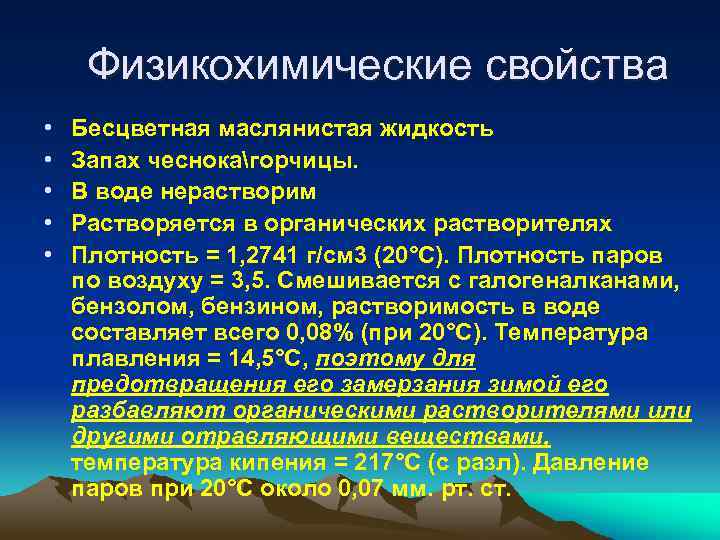 Физикохимические свойства

• Бесцветная маслянистая жидкость
• Запах чеснока\горчицы.
• В воде нерастворим
• Растворяется в органических растворителях
• Плотность = 1,2741 г/см3 (20°С). Плотность паров по воздуху = 3,5. Смешивается с галогеналканами, бензолом, бензином, растворимость в воде составляет всего 0,08% (при 20°С). Температура плавления = 14,5°С, поэтому для предотвращения его замерзания зимой его разбавляют органическими растворителями или другими отравляющими веществами, температура кипения = 217°С (с разл). Давление паров при 20°С около 0,07 мм. рт. ст.